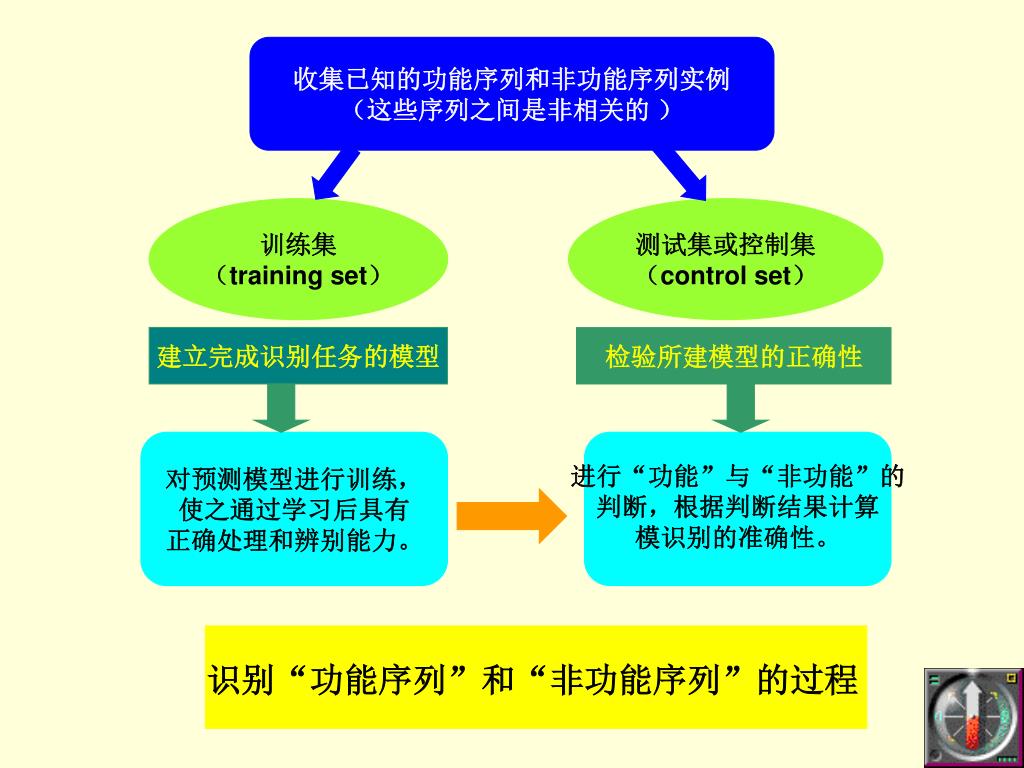 收集已知的功能序列和非功能序列实例
（这些序列之间是非相关的 ）

训练集
（training set）

测试集或控制集
（control set）

建立完成识别任务的模型

检验所建模型的正确性

对预测模型进行训练，使之通过学习后具有正确处理和辨别能力。

进行“功能”与“非功能”的判断，根据判断结果计算模识别的准确性。

识别“功能序列”和“非功能序列”的过程